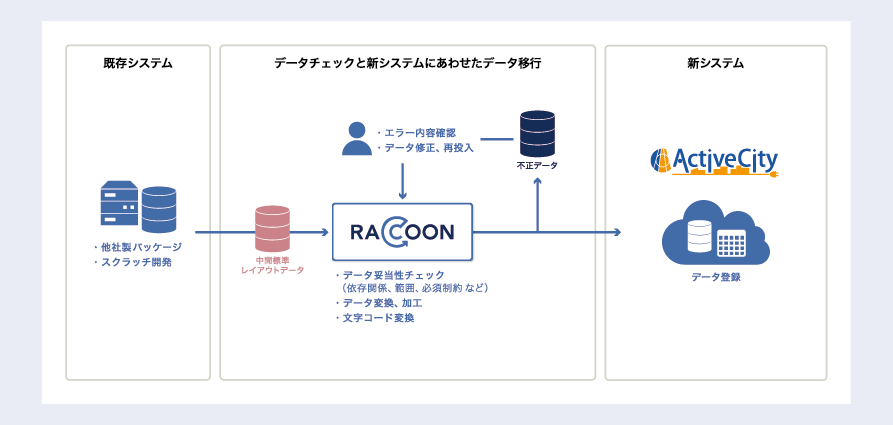 既存システム

・他社製パッケージ
・スクラッチ開発

データチェックと新システムにあわせたデータ移行

・エラー内容確認
・データ修正、再投入

不正データ

中間標準
レイアウトデータ

RACCOON

・データ妥当性チェック
（依存関係、範囲、必須制約 など）
・データ変換、加工
・文字コード変換

新システム

ActiveCity

データ登録